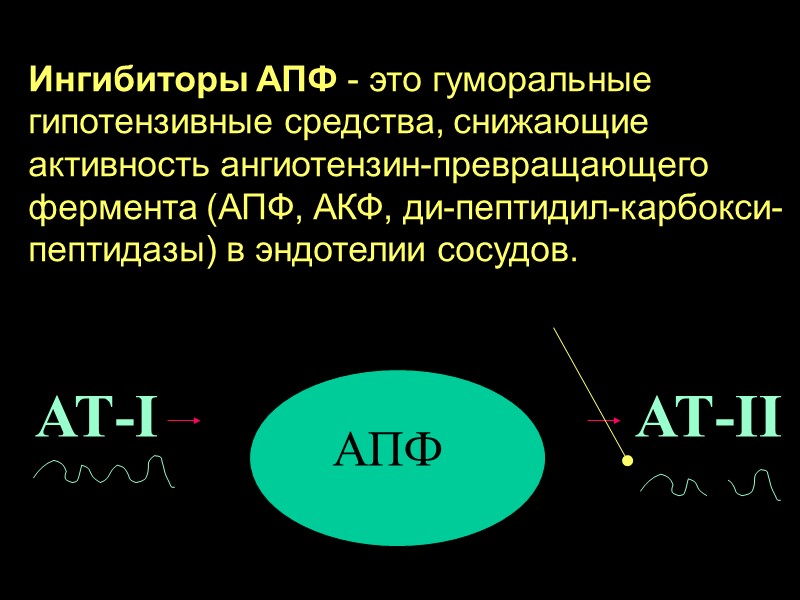 Ингибиторы АПФ - это гуморальные гипотензивные средства, снижающие активность ангиотензин-превращающего фермента (АПФ, АКФ, ди-пептидил-карбокси-пептидазы) в эндотелии сосудов.

АТ-I

АПФ

АТ-II